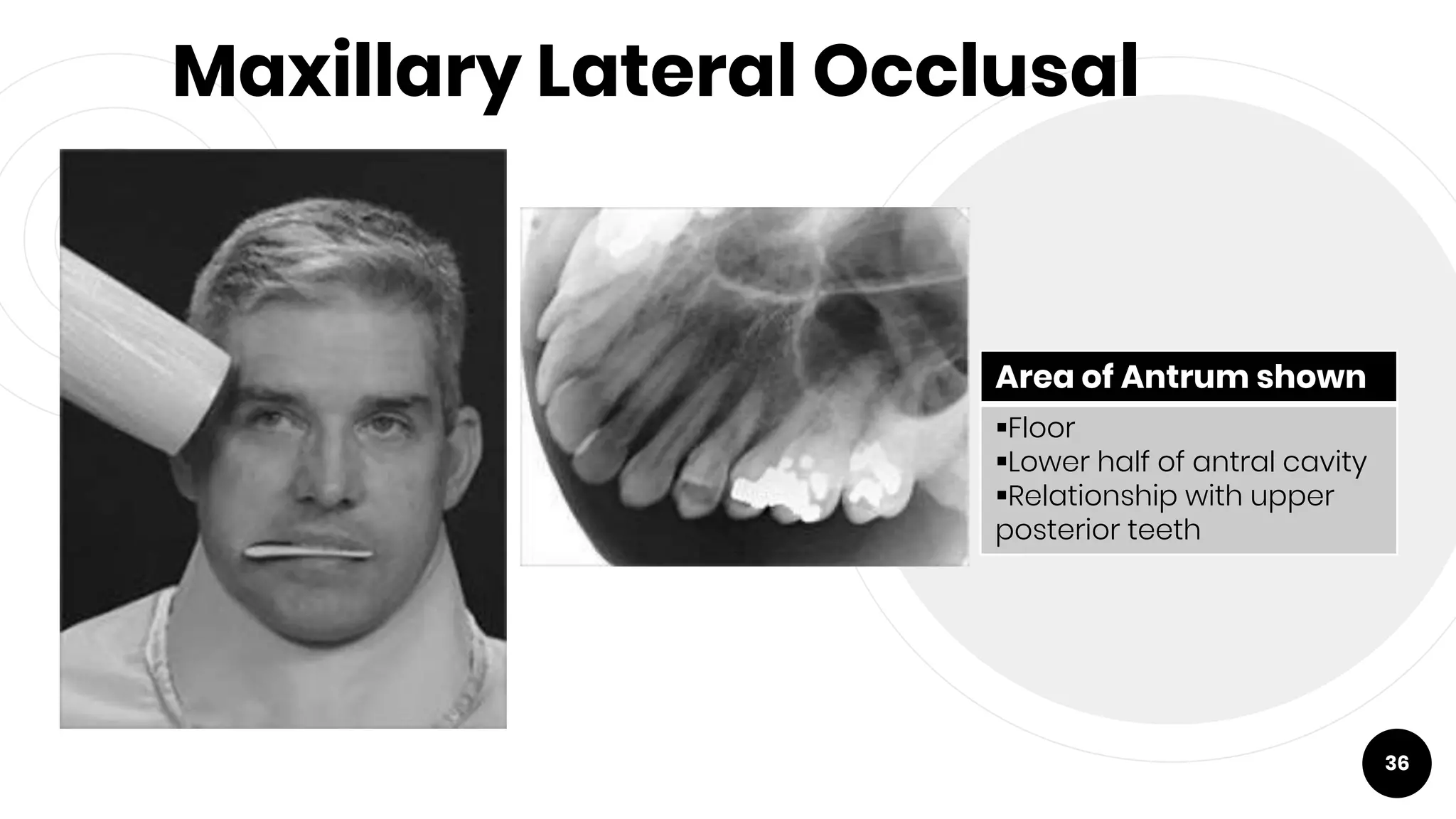 Maxillary Lateral Occlusal

Area of Antrum shown

▪Floor
▪Lower half of antral cavity
▪Relationship with upper posterior teeth

36